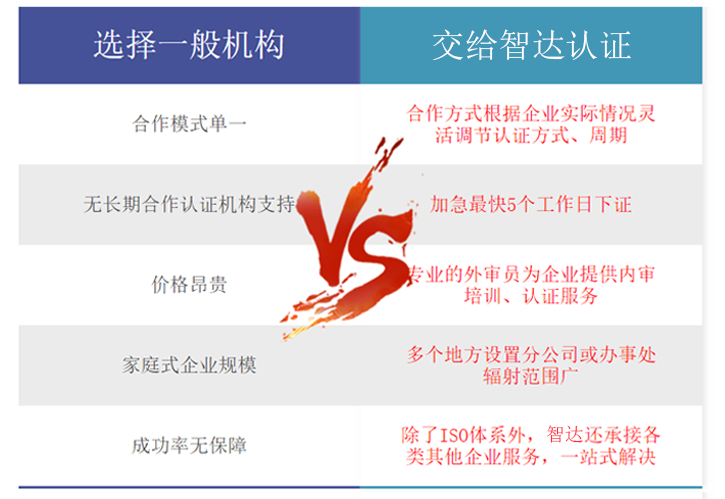 | 选择一般机构 | 交给智达认证 |
|---|---|
| 合作模式单一 | 合作方式根据企业实际情况灵活调节认证方式、周期 |
| 无长期合作认证机构支持 | 加急最快5个工作日下证 |
| 价格昂贵 | 专业的外审员为企业提供内审培训、认证服务 |
| 家庭式企业规模 | 多个地方设置分公司或办事处辐射范围广 |
| 成功率无保障 | 除了ISO体系外，智达还承接各类其他企业服务，一站式解决 |

VS